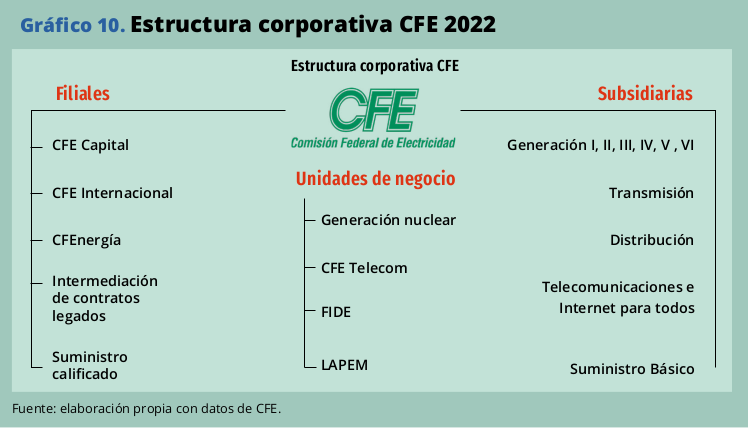 Gráfico 10. Estructura corporativa CFE 2022

Estructura corporativa CFE

CFE
Comisión Federal de Electricidad

Filiales

CFE Capital

CFE Internacional

CFEnergía

Intermediación de contratos legados

Suministro calificado

Unidades de negocio

Generación nuclear

CFE Telecom

FIDE

LAPEM

Subsidiarias

Generación I, II, III, IV, V , VI

Transmisión

Distribución

Telecomunicaciones e Internet para todos

Suministro Básico

Fuente: elaboración propia con datos de CFE.